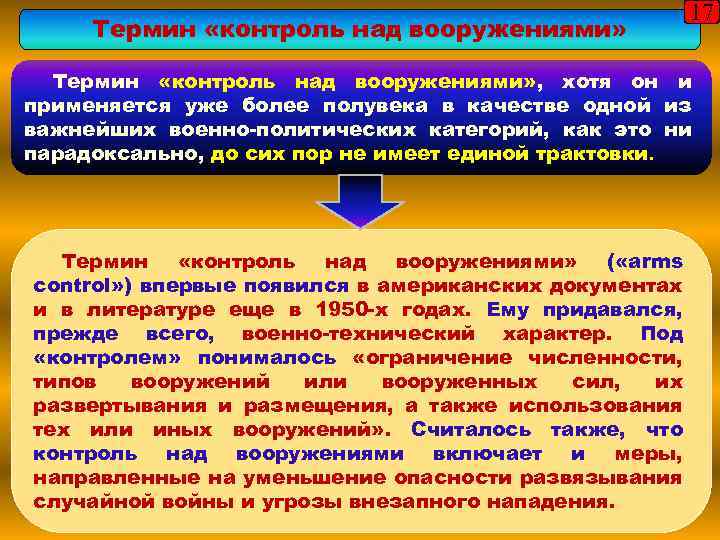 17

Термин «контроль над вооружениями»

Термин «контроль над вооружениями», хотя он и применяется уже более полувека в качестве одной из важнейших военно-политических категорий, как это ни парадоксально, до сих пор не имеет единой трактовки.

Термин «контроль над вооружениями» («arms control») впервые появился в американских документах и в литературе еще в 1950-х годах. Ему придавался, прежде всего, военно-технический характер. Под «контролем» понималось «ограничение численности, типов вооружений или вооруженных сил, их развертывания и размещения, а также использования тех или иных вооружений». Считалось также, что контроль над вооружениями включает и меры, направленные на уменьшение опасности развязывания случайной войны и угрозы внезапного нападения.